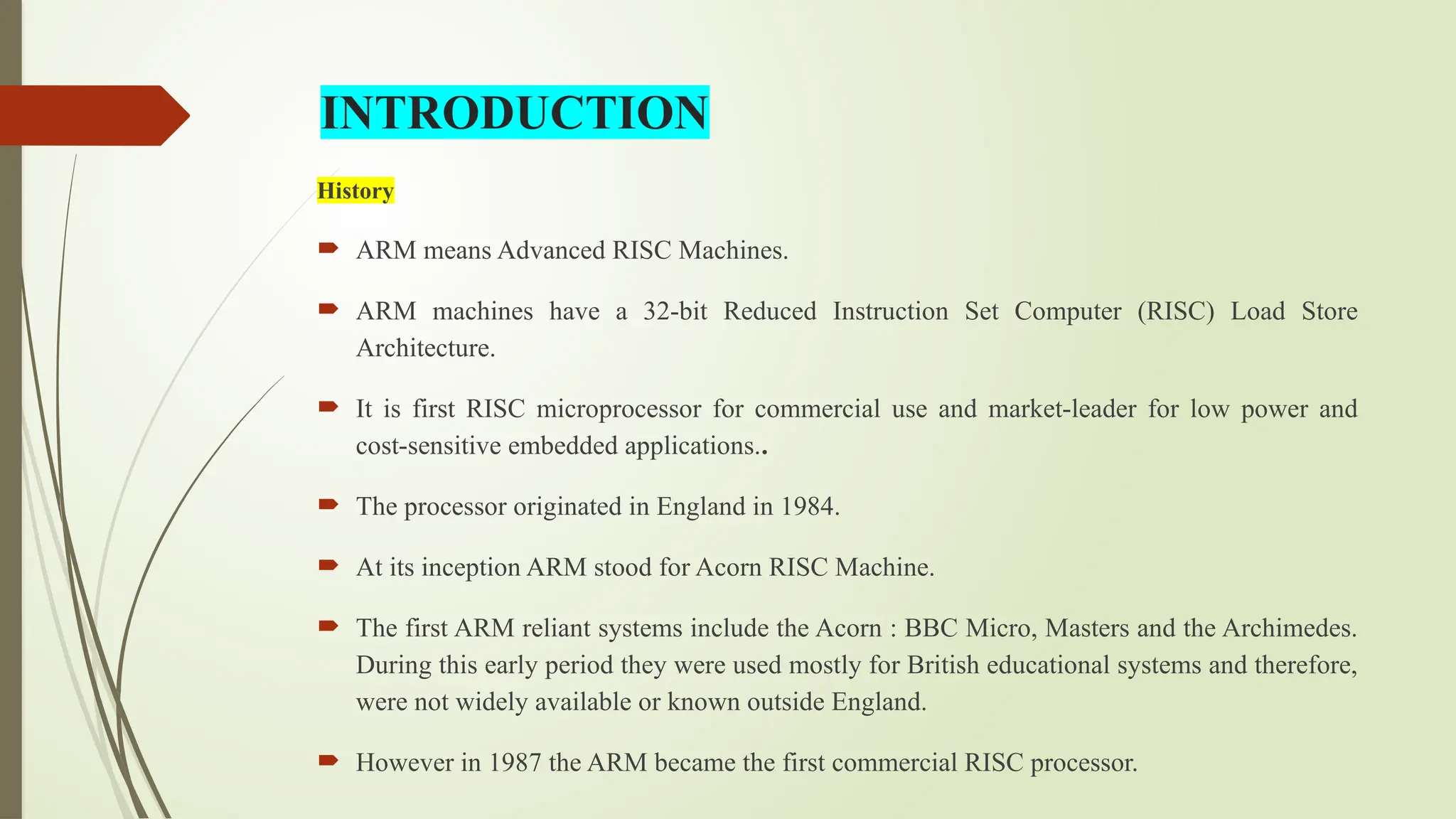 INTRODUCTION

History

ARM means Advanced RISC Machines.

ARM machines have a 32-bit Reduced Instruction Set Computer (RISC) Load Store Architecture.

It is first RISC microprocessor for commercial use and market-leader for low power and cost-sensitive embedded applications..

The processor originated in England in 1984.

At its inception ARM stood for Acorn RISC Machine.

The first ARM reliant systems include the Acorn : BBC Micro, Masters and the Archimedes. During this early period they were used mostly for British educational systems and therefore, were not widely available or known outside England.

However in 1987 the ARM became the first commercial RISC processor.